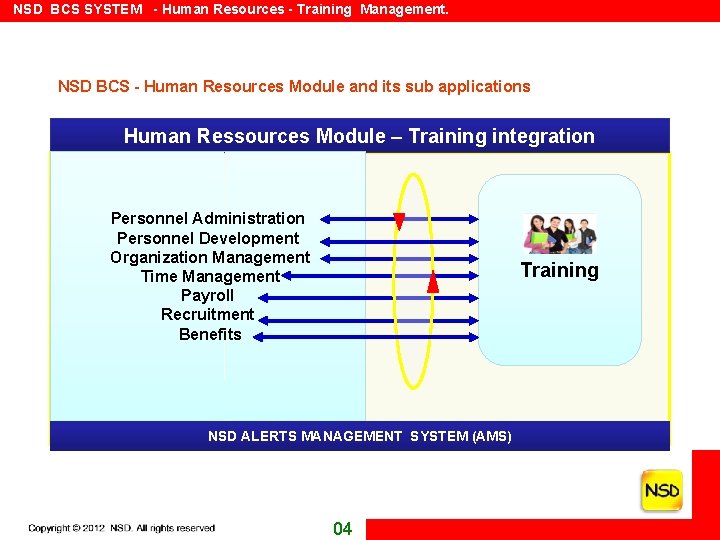 NSD BCS SYSTEM - Human Resources - Training Management.

NSD BCS - Human Resources Module and its sub applications

Human Ressources Module – Training integration

Personnel Administration
Personnel Development
Organization Management
Time Management
Payroll
Recruitment
Benefits

Training

NSD ALERTS MANAGEMENT SYSTEM (AMS)

NSD

Copyright © 2012 NSD. All rights reserved

04